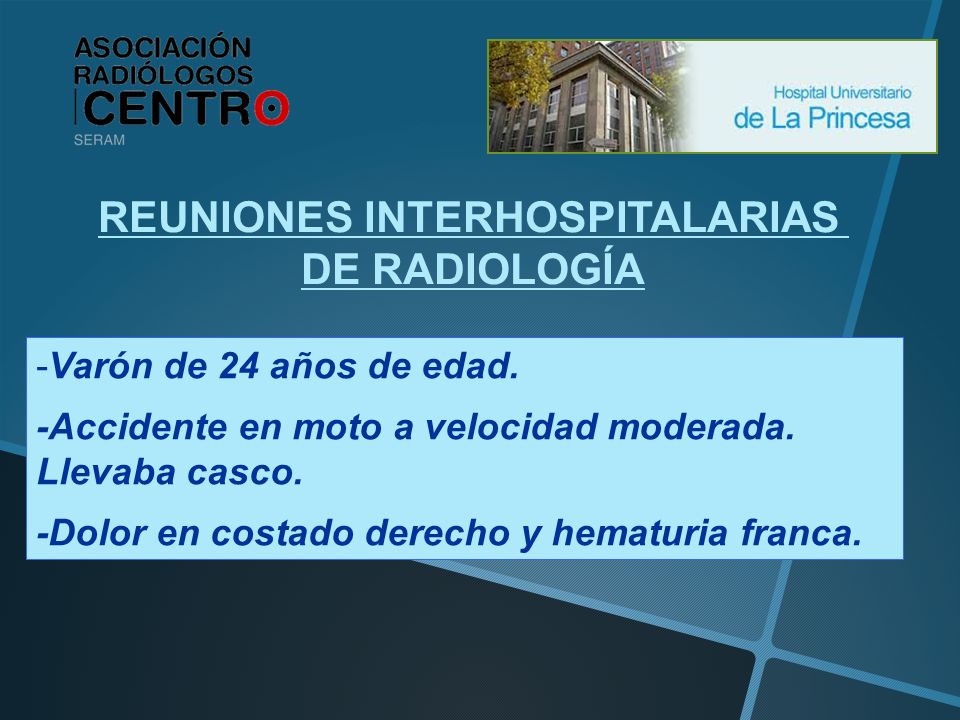 ASOCIACIÓN RADIÓLOGOS CENTRO
SERAM

Hospital Universitario de La Princesa

REUNIONES INTERHOSPITALARIAS DE RADIOLOGÍA

-Varón de 24 años de edad.

-Accidente en moto a velocidad moderada. Llevaba casco.

-Dolor en costado derecho y hematuria franca.